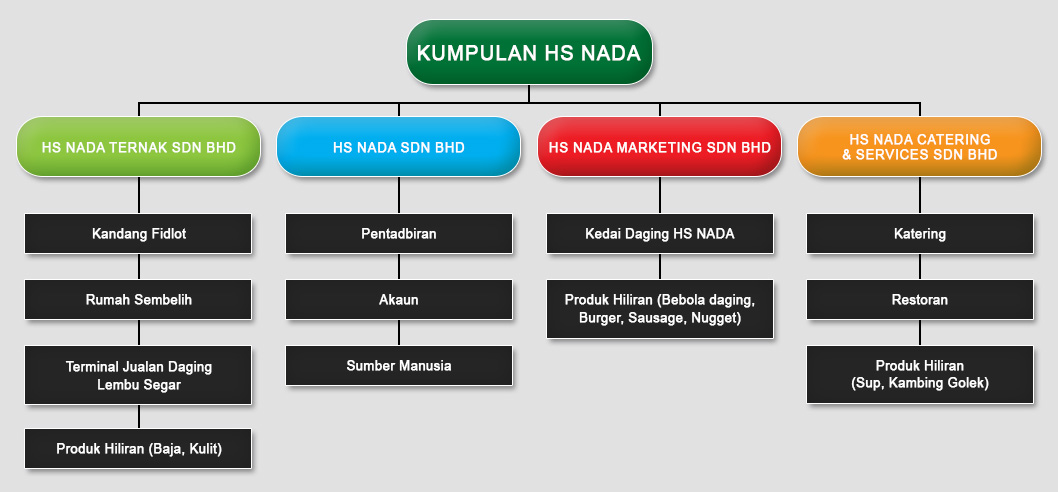 KUMPULAN HS NADA

HS NADA TERNAK SDN BHD

Kandang Fidlot

Rumah Sembelih

Terminal Jualan Daging Lembu Segar

Produk Hiliran (Baja, Kulit)

HS NADA SDN BHD

Pentadbiran

Akaun

Sumber Manusia

HS NADA MARKETING SDN BHD

Kedai Daging HS NADA

Produk Hiliran (Bebola daging, Burger, Sausage, Nugget)

HS NADA CATERING & SERVICES SDN BHD

Katering

Restoran

Produk Hiliran (Sup, Kambing Golek)